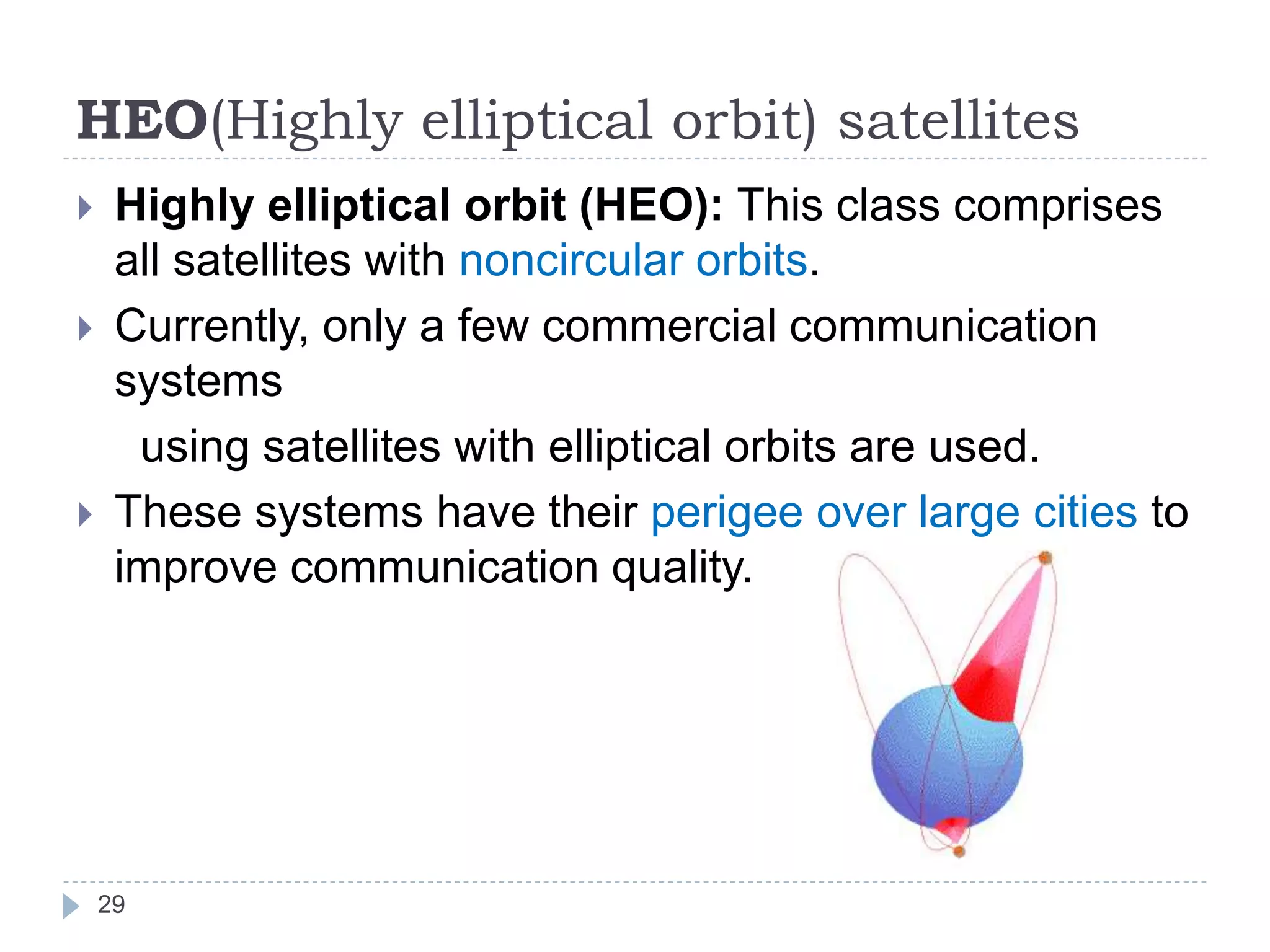 HEO(Highly elliptical orbit) satellites

Highly elliptical orbit (HEO): This class comprises all satellites with noncircular orbits.

Currently, only a few commercial communication systems

using satellites with elliptical orbits are used.

These systems have their perigee over large cities to improve communication quality.

29